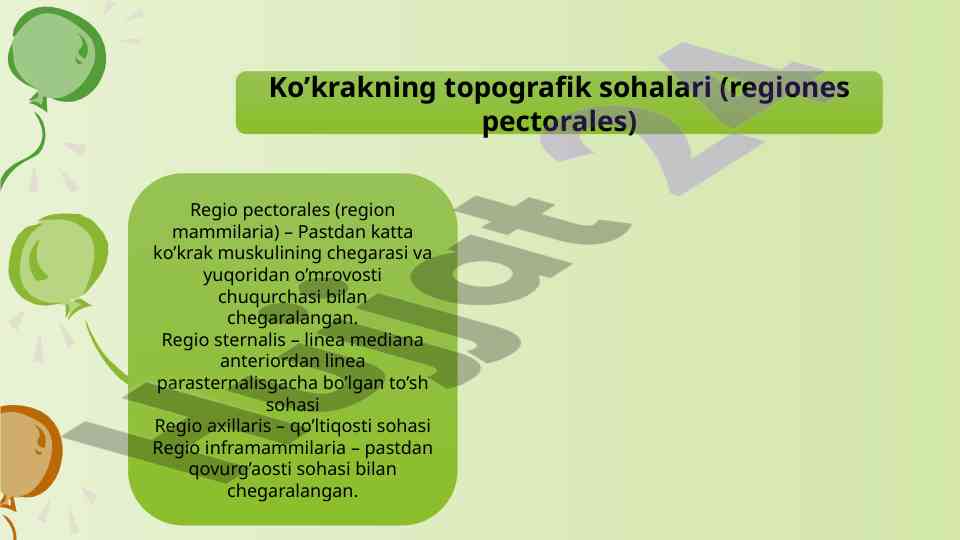 Ko’krakning topografik sohalari (regiones pectorales)

Regio pectorales (region mammilaria) – Pastdan katta ko’krak muskulining chegarasi va yuqoridan o’mrovosti chuqurchasi bilan chegaralangan.
Regio sternalis – linea mediana anteriordan linea parasternalisgacha bo’lgan to’sh sohasi
Regio axillaris – qo’ltiqosti sohasi
Regio inframammilaria – pastdan qovurg’aosti sohasi bilan chegaralangan.

Hujjat 24